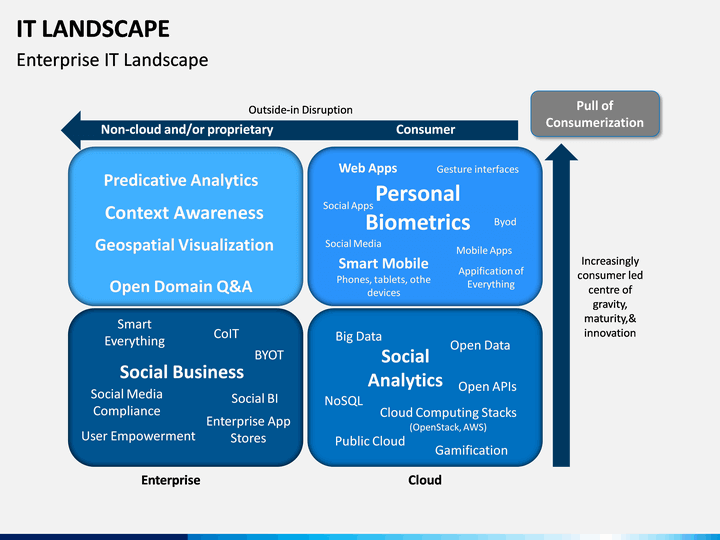 IT LANDSCAPE
Enterprise IT Landscape

Outside-in Disruption

Non-cloud and/or proprietary

Consumer

Pull of Consumerization

Predicative Analytics
Context Awareness
Geospatial Visualization
Open Domain Q&A

Web Apps
Gesture interfaces
Social Apps
Personal Biometrics
Byod
Social Media
Mobile Apps
Smart Mobile
Phones, tablets, othe devices
Appification of Everything

Increasingly consumer led centre of gravity, maturity,& innovation

Smart Everything
CoIT
BYOT
Social Business
Social Media Compliance
Social BI
User Empowerment
Enterprise App Stores

Big Data
Open Data
Social Analytics
Open APIs
NoSQL
Cloud Computing Stacks
(OpenStack, AWS)
Public Cloud
Gamification

Enterprise
Cloud